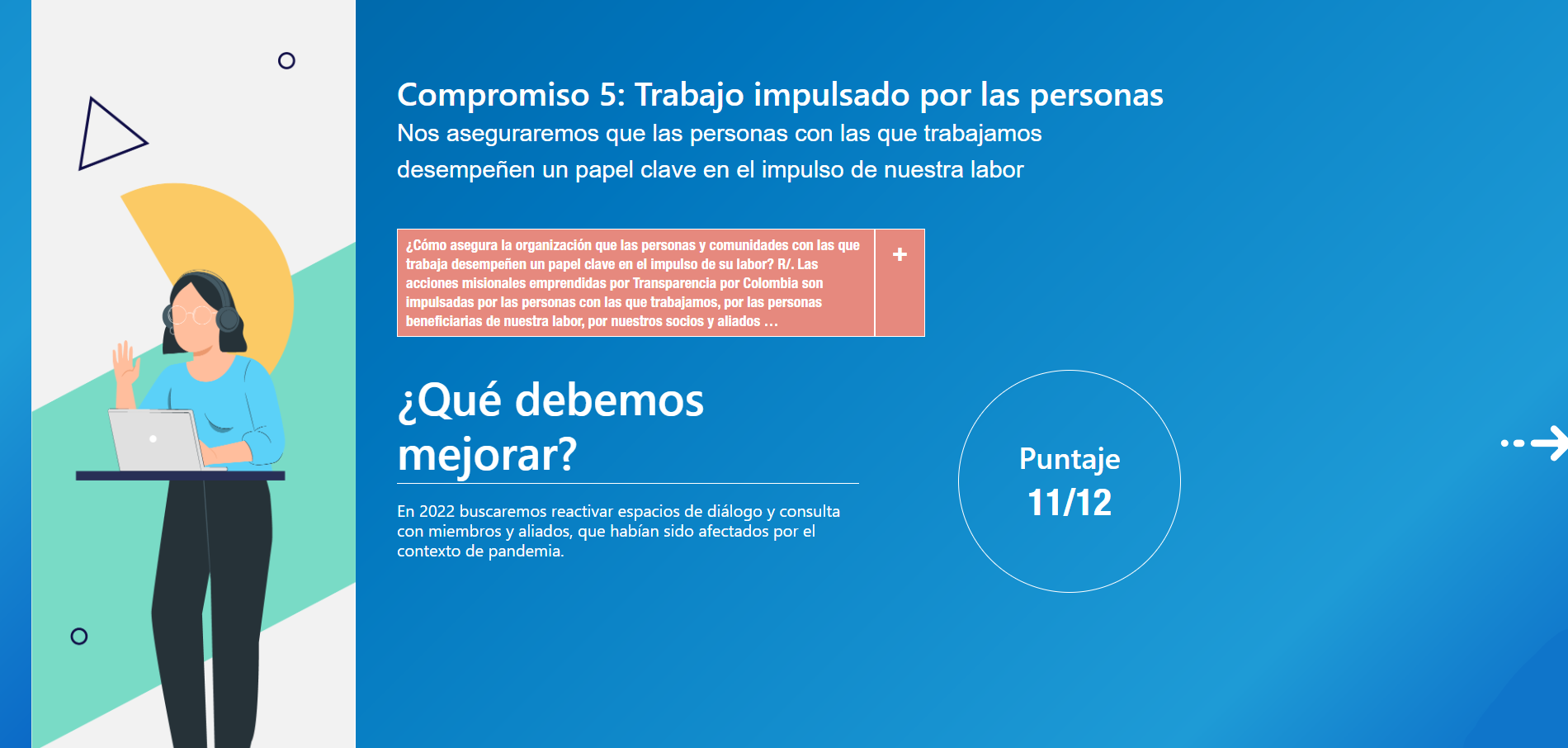 Compromiso 5: Trabajo impulsado por las personas
Nos aseguraremos que las personas con las que trabajamos desempeñen un papel clave en el impulso de nuestra labor

¿Cómo asegura la organización que las personas y comunidades con las que trabaja desempeñen un papel clave en el impulso de su labor? R/. Las acciones misionales emprendidas por Transparencia por Colombia son impulsadas por las personas con las que trabajamos, por las personas beneficiarias de nuestra labor, por nuestros socios y aliados ...

+

¿Qué debemos mejorar?

En 2022 buscaremos reactivar espacios de diálogo y consulta con miembros y aliados, que habían sido afectados por el contexto de pandemia.

Puntaje
11/12